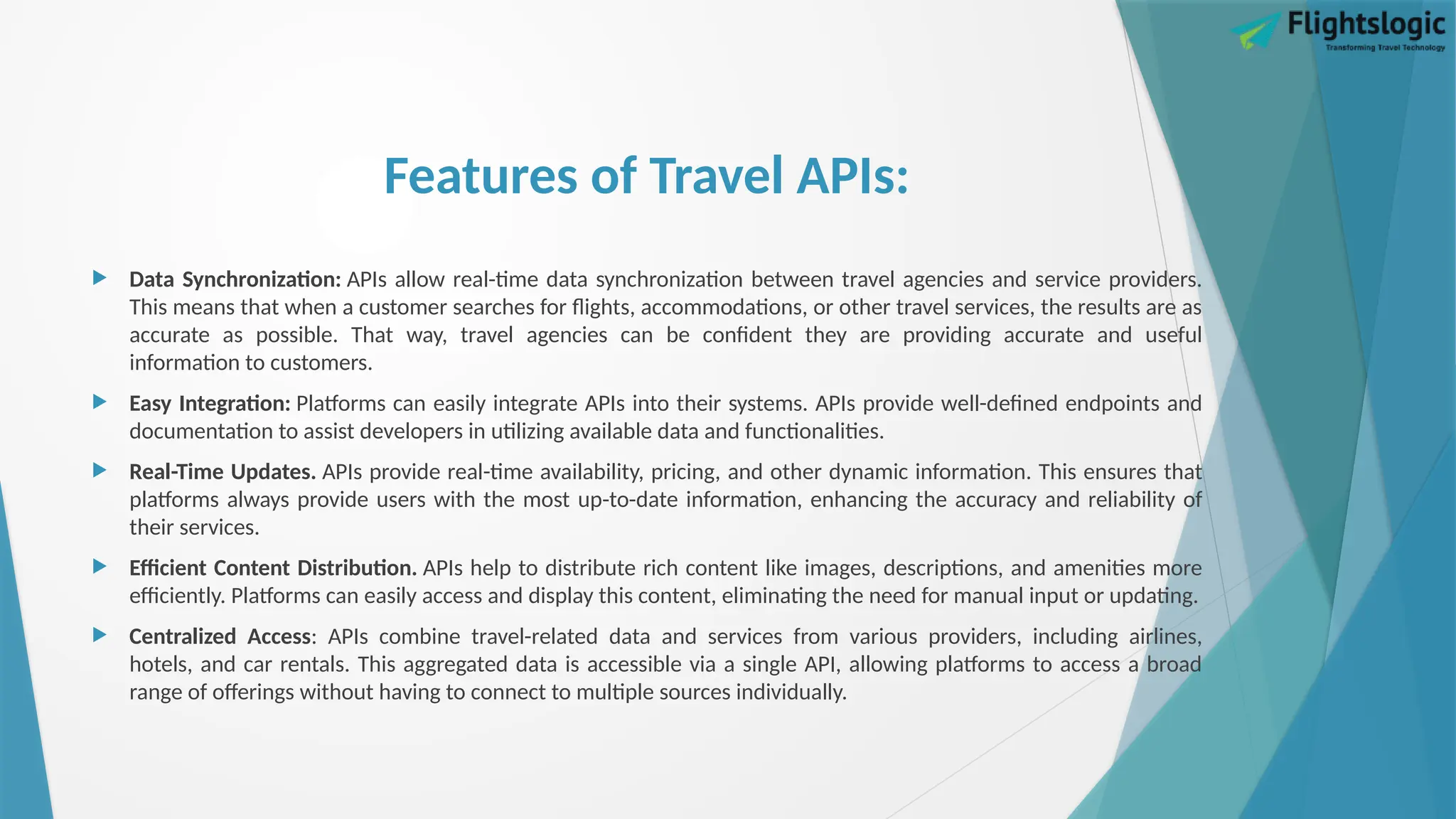 Flightslogic
Transforming Travel Technology

Features of Travel APIs:

Data Synchronization: APIs allow real-time data synchronization between travel agencies and service providers. This means that when a customer searches for flights, accommodations, or other travel services, the results are as accurate as possible. That way, travel agencies can be confident they are providing accurate and useful information to customers.

Easy Integration: Platforms can easily integrate APIs into their systems. APIs provide well-defined endpoints and documentation to assist developers in utilizing available data and functionalities.

Real-Time Updates. APIs provide real-time availability, pricing, and other dynamic information. This ensures that platforms always provide users with the most up-to-date information, enhancing the accuracy and reliability of their services.

Efficient Content Distribution. APIs help to distribute rich content like images, descriptions, and amenities more efficiently. Platforms can easily access and display this content, eliminating the need for manual input or updating.

Centralized Access: APIs combine travel-related data and services from various providers, including airlines, hotels, and car rentals. This aggregated data is accessible via a single API, allowing platforms to access a broad range of offerings without having to connect to multiple sources individually.